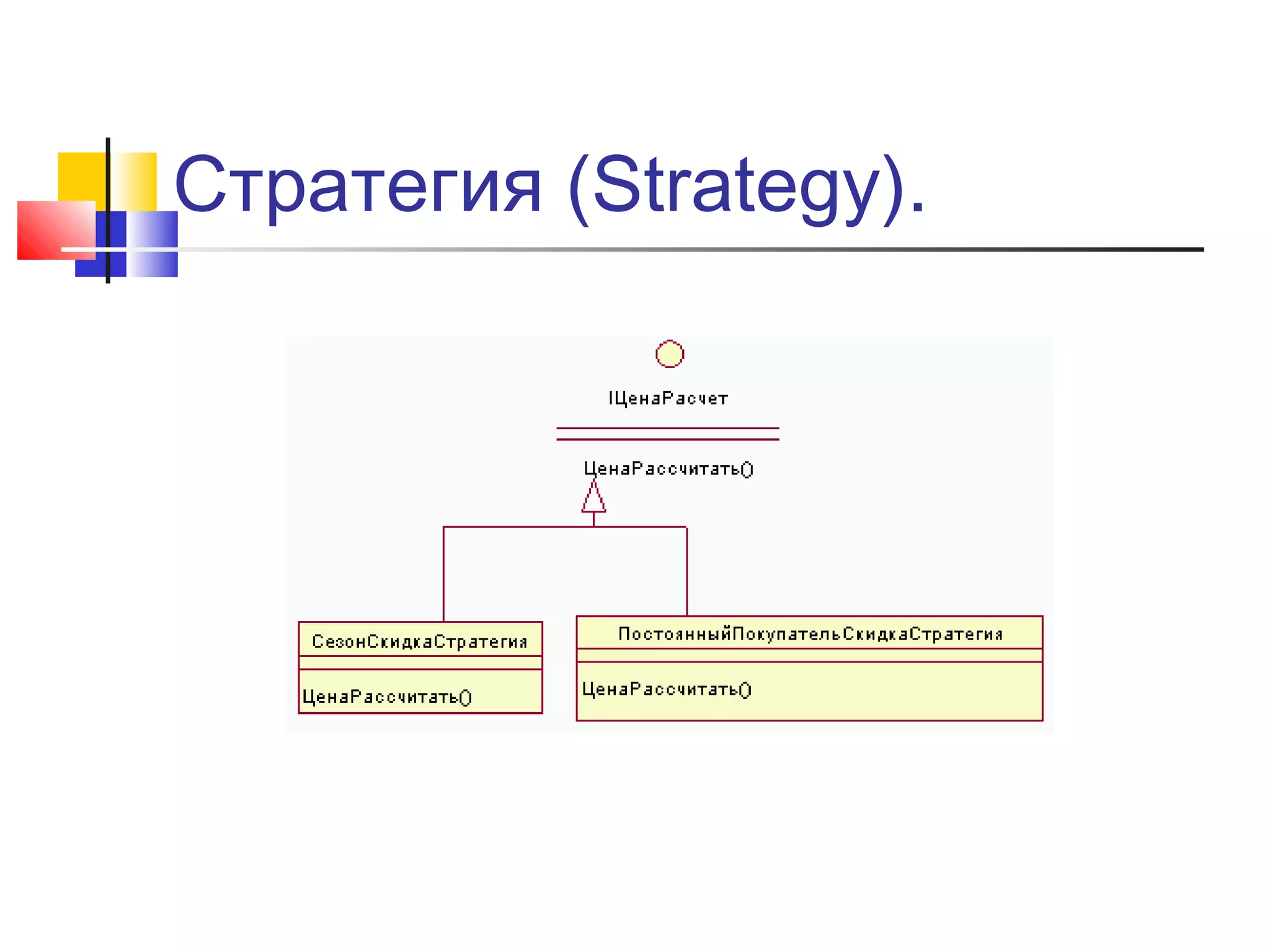 Стратегия (Strategy).

IЦенаРасчет

ЦенаРассчитать()

СезонСкидкаСтратегия

ЦенаРассчитать()

ПостоянныйПокупательСкидкаСтратегия

ЦенаРассчитать()